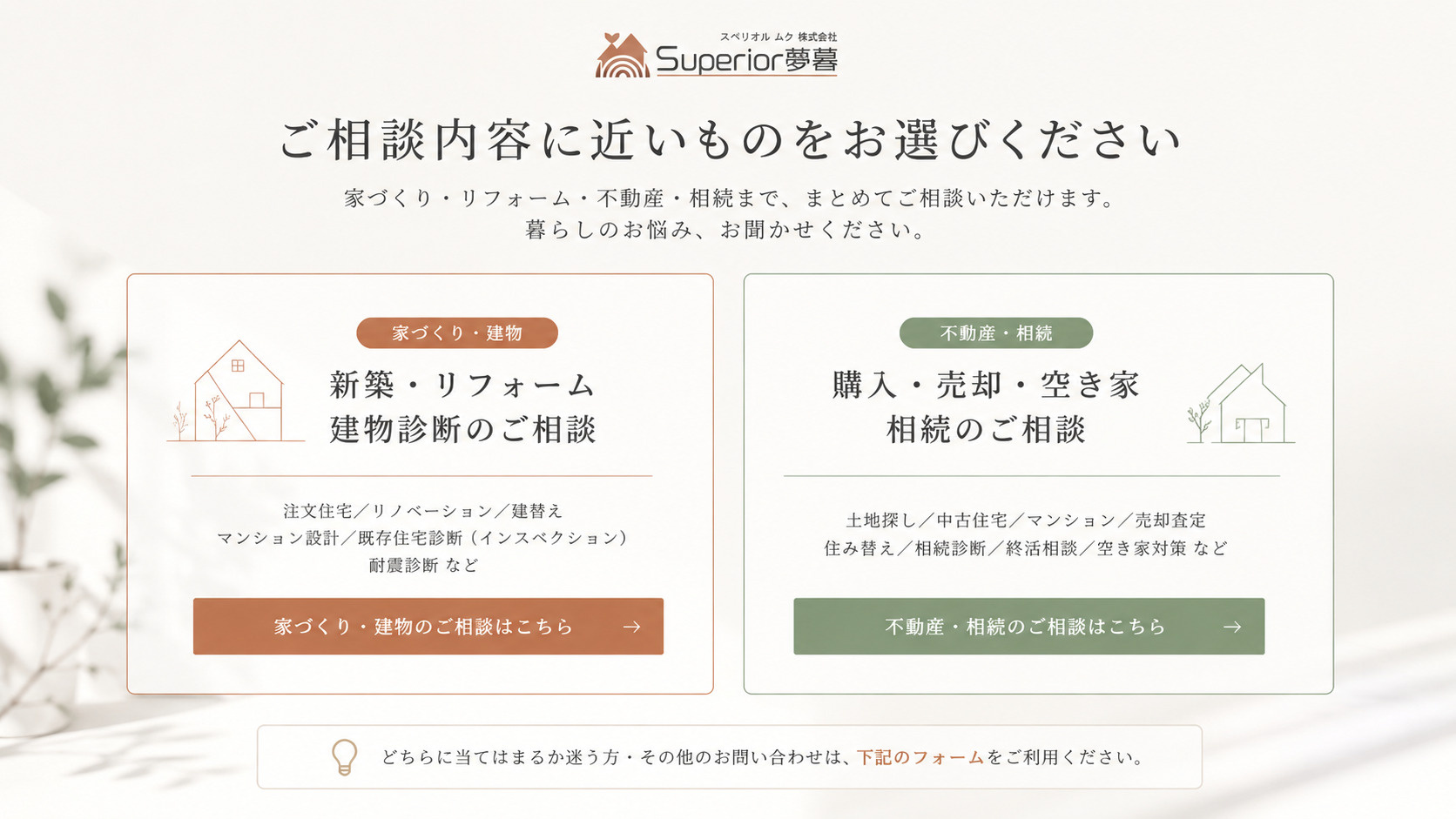 スペリオル ムク 株式会社
Superior夢暮

ご相談内容に近いものをお選びください

家づくり・リフォーム・不動産・相続まで、まとめてご相談いただけます。
暮らしのお悩み、お聞かせください。

家づくり・建物

新築・リフォーム
建物診断のご相談

注文住宅／リノベーション／建替え
マンション設計／既存住宅診断（インスペクション）
耐震診断 など

家づくり・建物のご相談はこちら →

不動産・相続

購入・売却・空き家
相続のご相談

土地探し／中古住宅／マンション／売却査定
住み替え／相続診断／終活相談／空き家対策 など

不動産・相続のご相談はこちら →

どちらに当てはまるか迷う方・その他のお問い合わせは、下記のフォームをご利用ください。